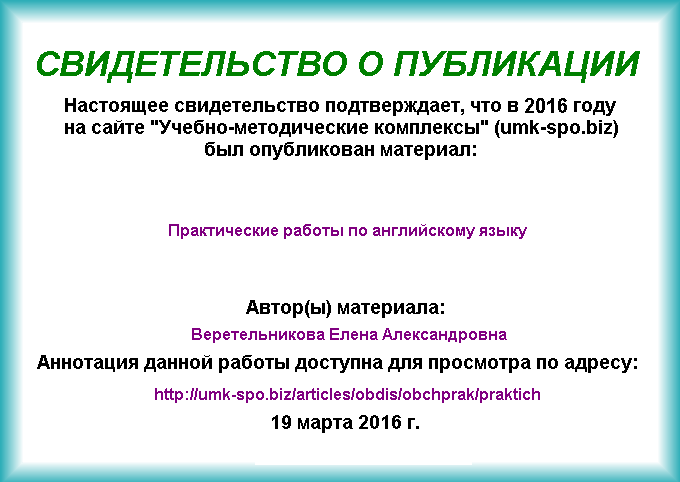 СВИДЕТЕЛЬСТВО О ПУБЛИКАЦИИ

Настоящее свидетельство подтверждает, что в 2016 году на сайте "Учебно-методические комплексы" (umk-spo.biz) был опубликован материал:

Практические работы по английскому языку

Автор(ы) материала:

Веретельникова Елена Александровна

Аннотация данной работы доступна для просмотра по адресу:

http://umk-spo.biz/articles/obdis/obchprak/praktich

19 марта 2016 г.